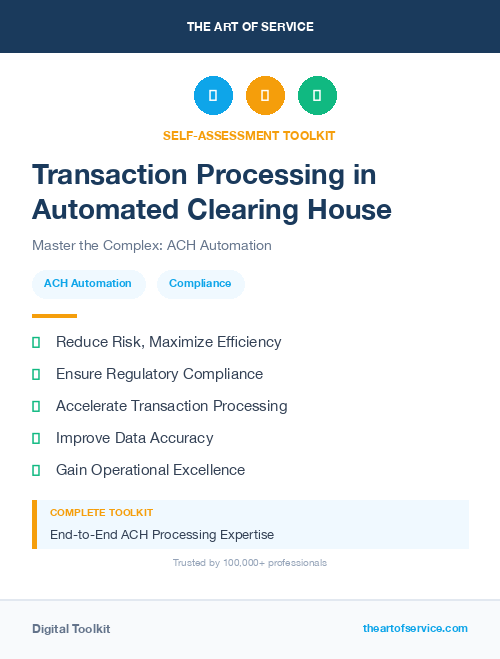 THE ART OF SERVICE

SELF-ASSESSMENT TOOLKIT

Transaction Processing in Automated Clearing House

Master the Complex: ACH Automation

ACH Automation

Compliance

Reduce Risk, Maximize Efficiency

Ensure Regulatory Compliance

Accelerate Transaction Processing

Improve Data Accuracy

Gain Operational Excellence

COMPLETE TOOLKIT

End-to-End ACH Processing Expertise

Trusted by 100,000+ professionals

Digital Toolkit

theartofservice.com